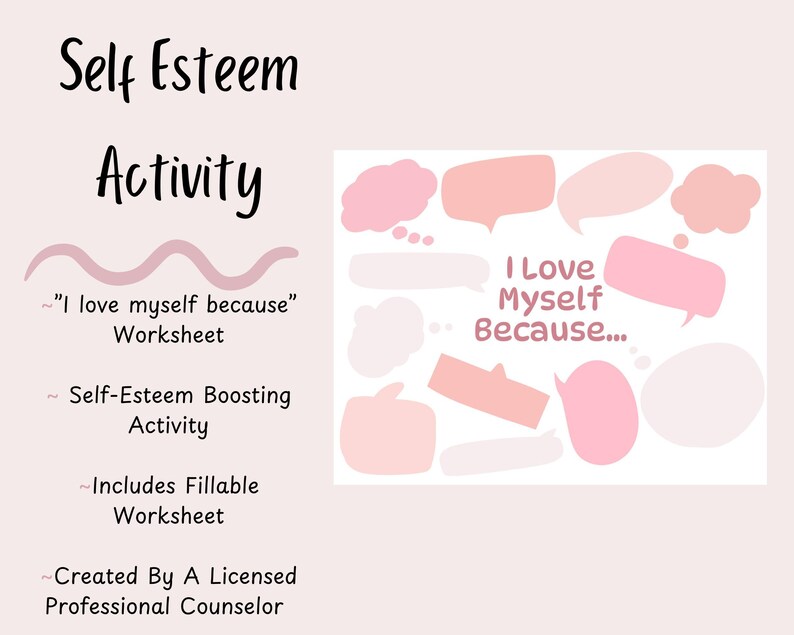 Self Esteem Activity

~"I love myself because" Worksheet

~ Self-Esteem Boosting Activity

~Includes Fillable Worksheet

~Created By A Licensed Professional Counselor

I Love Myself Because...